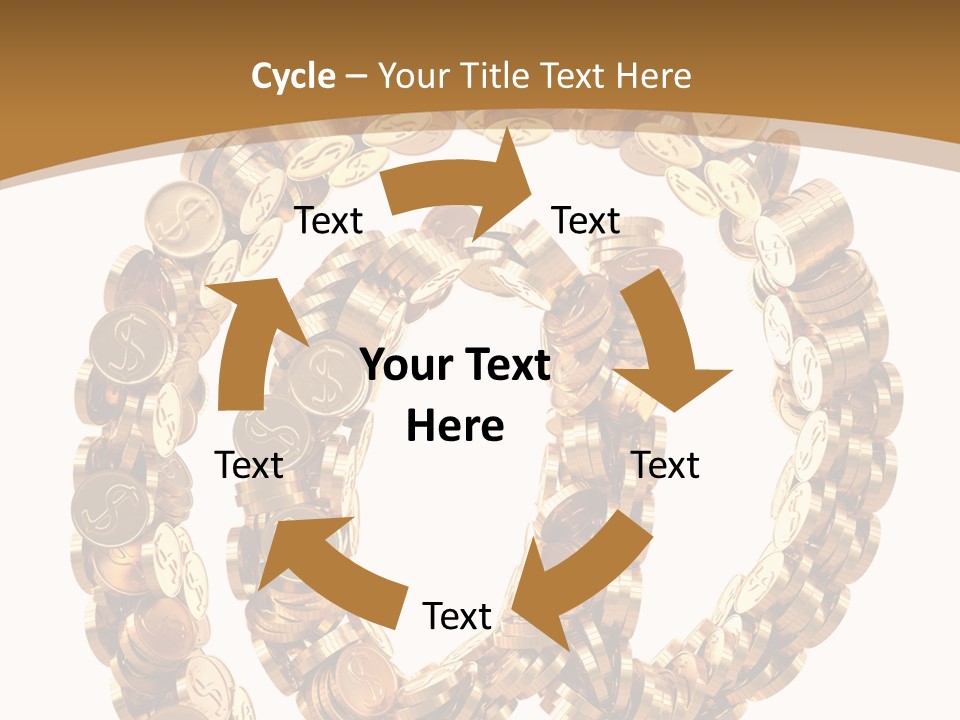 Cycle – Your Title Text Here

Text

Text

Your Text Here

Text

Text

Text